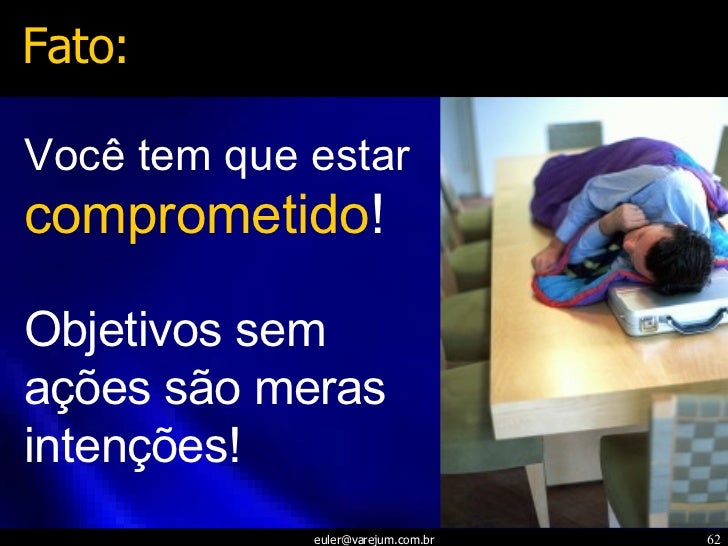 Fato:

Você tem que estar comprometido!

Objetivos sem ações são meras intenções!

euler@varejum.com.br

62